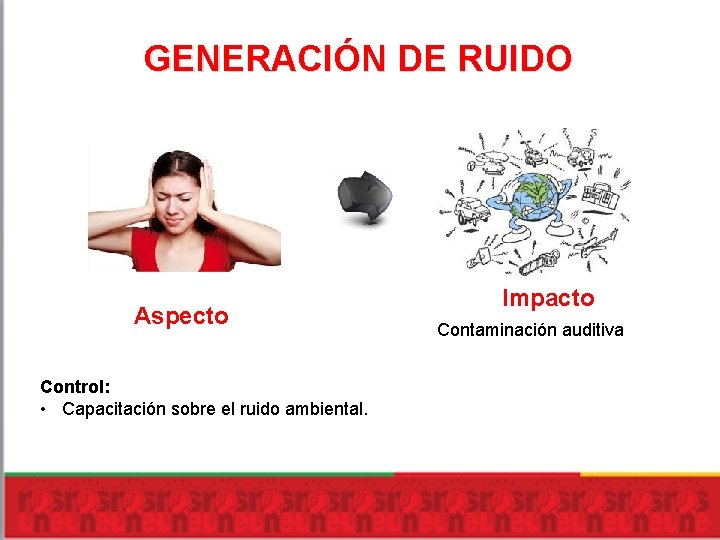 GENERACIÓN DE RUIDO

Aspecto

Impacto

Contaminación auditiva

Control:

• Capacitación sobre el ruido ambiental.